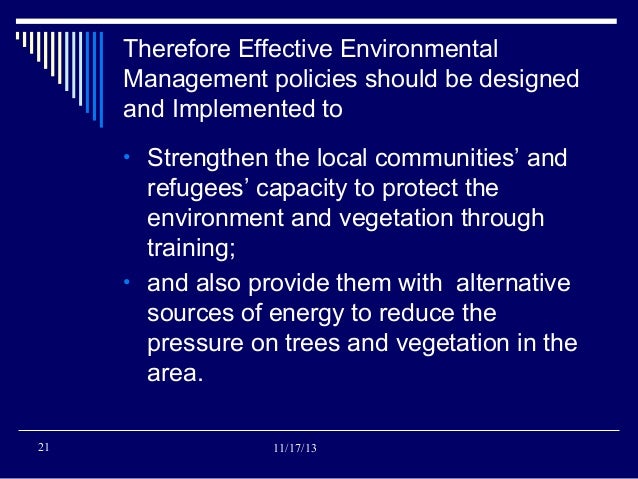 Therefore Effective Environmental Management policies should be designed and Implemented to

• Strengthen the local communities’ and refugees’ capacity to protect the environment and vegetation through training;
• and also provide them with alternative sources of energy to reduce the pressure on trees and vegetation in the area.

21

11/17/13